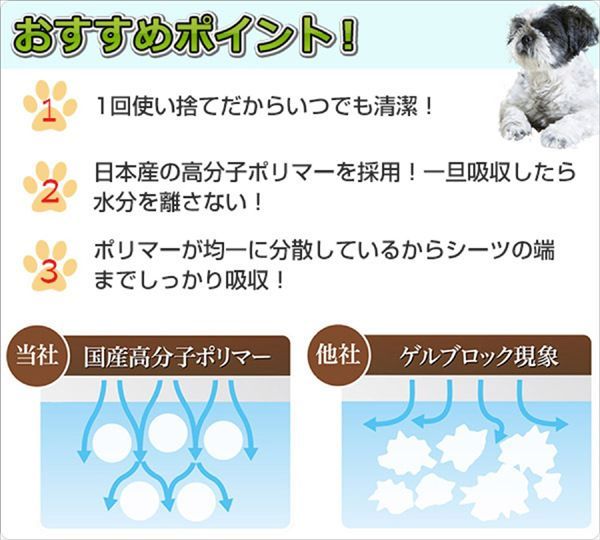 おすすめポイント！

1 1回使い捨てだからいつでも清潔！

2 日本産の高分子ポリマーを採用！一旦吸収したら水分を離さない！

3 ポリマーが均一に分散しているからシーツの端までしっかり吸収！

当社 国産高分子ポリマー

他社 ゲルブロック現象